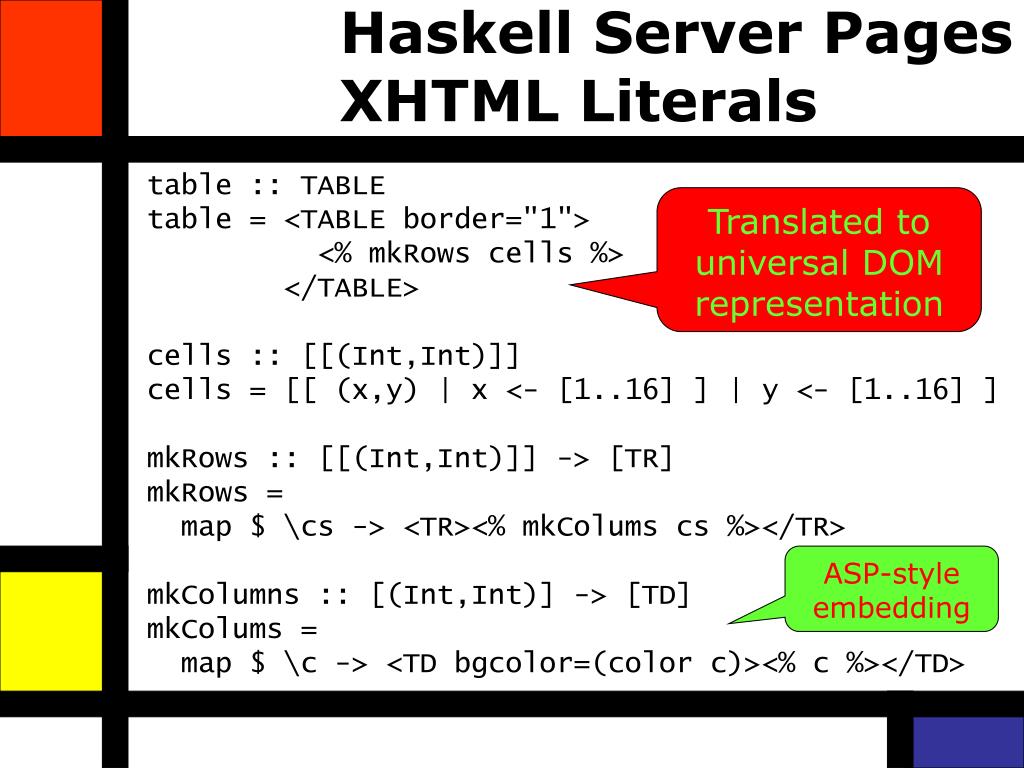 Haskell Server Pages XHTML Literals

table :: TABLE
table = <TABLE border="1">
          <% mkRows cells %>
        </TABLE>

Translated to universal DOM representation

cells :: [[(Int,Int)]]
cells = [[ (x,y) | x <- [1..16] ] | y <- [1..16] ]

mkRows :: [[(Int,Int)]] -> [TR]
mkRows =
  map $ \cs -> <TR><% mkColums cs %></TR>

ASP-style embedding

mkColumns :: [(Int,Int)] -> [TD]
mkColums =
  map $ \c -> <TD bgcolor=(color c)><% c %></TD>